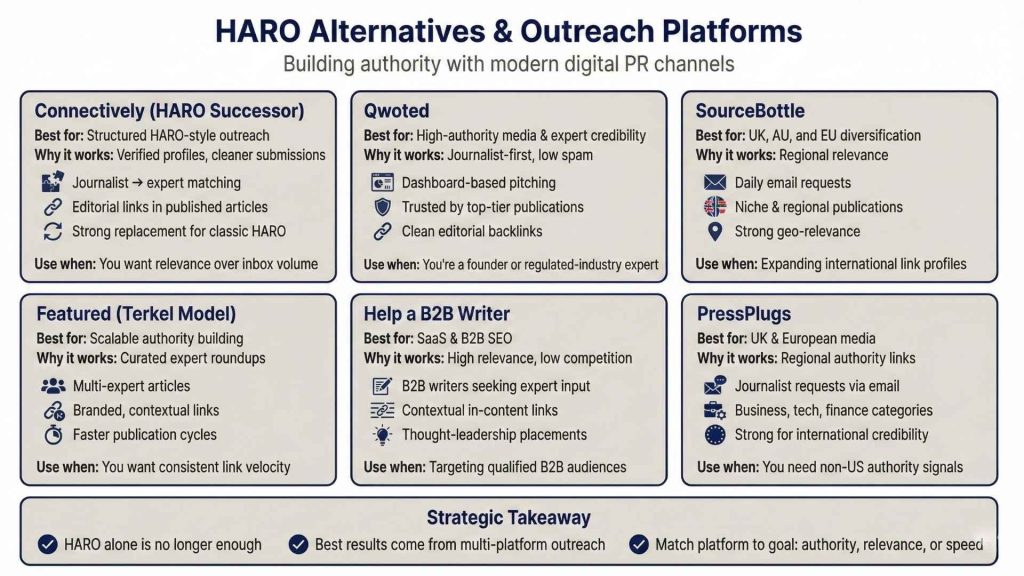 HARO Alternatives & Outreach Platforms

Building authority with modern digital PR channels

Connectively (HARO Successor)

Best for: Structured HARO-style outreach
Why it works: Verified profiles, cleaner submissions

Journalist → expert matching
Editorial links in published articles
Strong replacement for classic HARO

Use when: You want relevance over inbox volume

Qwoted

Best for: High-authority media & expert credibility
Why it works: Journalist-first, low spam

Dashboard-based pitching
Trusted by top-tier publications
Clean editorial backlinks

Use when: You're a founder or regulated-industry expert

SourceBottle

Best for: UK, AU, and EU diversification
Why it works: Regional relevance

Daily email requests
Niche & regional publications
Strong geo-relevance

Use when: Expanding international link profiles

Featured (Terkel Model)

Best for: Scalable authority building
Why it works: Curated expert roundups

Multi-expert articles
Branded, contextual links
Faster publication cycles

Use when: You want consistent link velocity

Help a B2B Writer

Best for: SaaS & B2B SEO
Why it works: High relevance, low competition

B2B writers seeking expert input
Contextual in-content links
Thought-leadership placements

Use when: Targeting qualified B2B audiences

PressPlugs

Best for: UK & European media
Why it works: Regional authority links

Journalist requests via email
Business, tech, finance categories
Strong for international credibility

Use when: You need non-US authority signals

Strategic Takeaway

HARO alone is no longer enough
Best results come from multi-platform outreach
Match platform to goal: authority, relevance, or speed